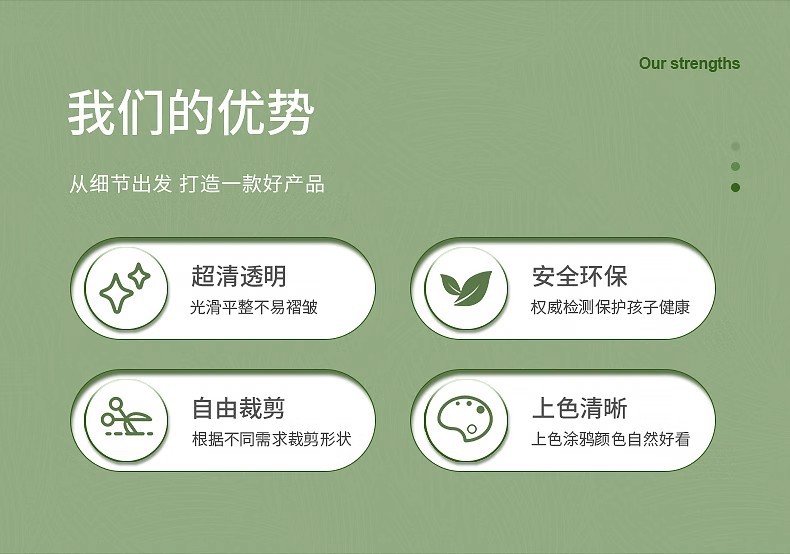 Our strengths

我们的优势

从细节出发 打造一款好产品

超清透明
光滑平整不易褶皱

安全环保
权威检测保护孩子健康

自由裁剪
根据不同需求裁剪形状

上色清晰
上色涂鸦颜色自然好看